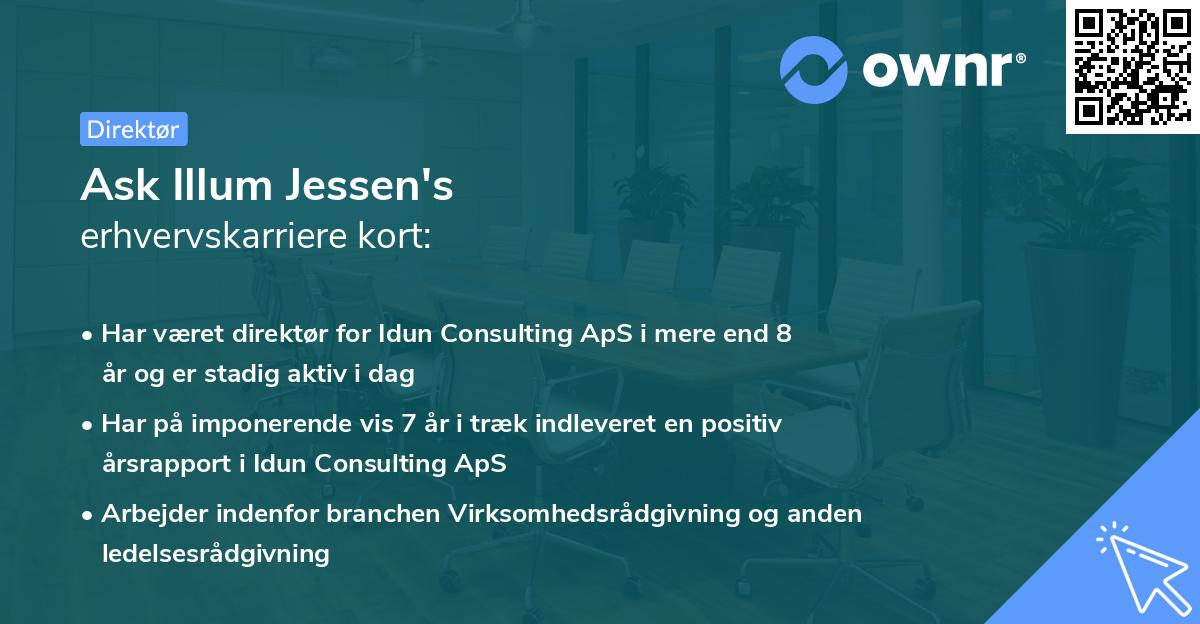 ownr®

Direktør

Ask Illum Jessen's
erhvervskarriere kort:

• Har været direktør for Idun Consulting ApS i mere end 8 år og er stadig aktiv i dag

• Har på imponerende vis 7 år i træk indleveret en positiv årsrapport i Idun Consulting ApS

• Arbejder indenfor branchen Virksomhedsrådgivning og anden ledelsesrådgivning